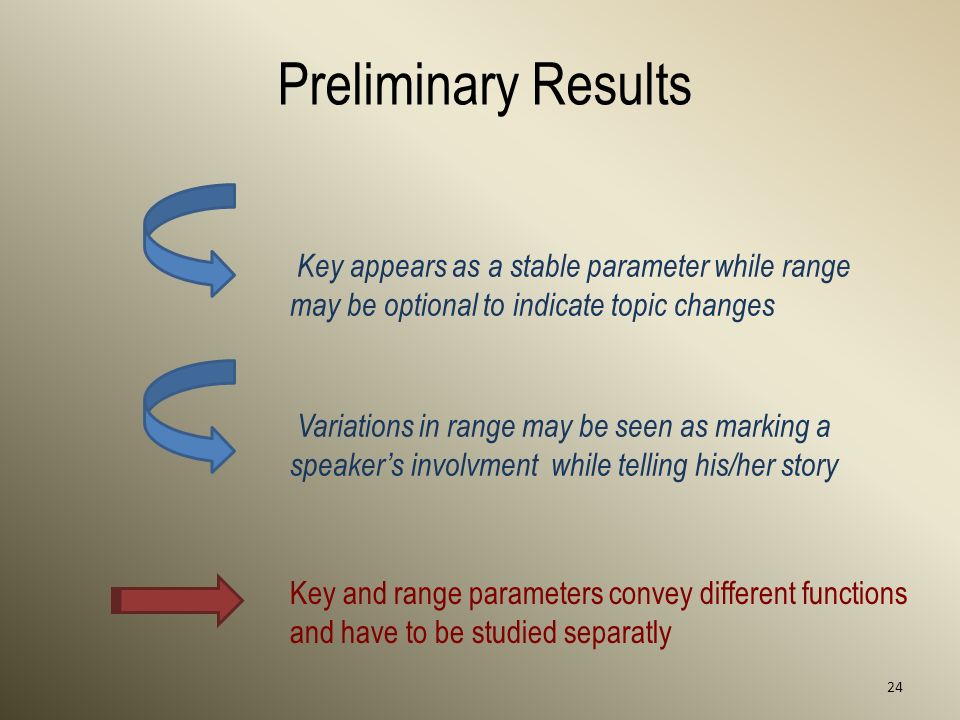 Preliminary Results

Key appears as a stable parameter while range may be optional to indicate topic changes

Variations in range may be seen as marking a speaker's involvment while telling his/her story

Key and range parameters convey different functions and have to be studied separatly

24